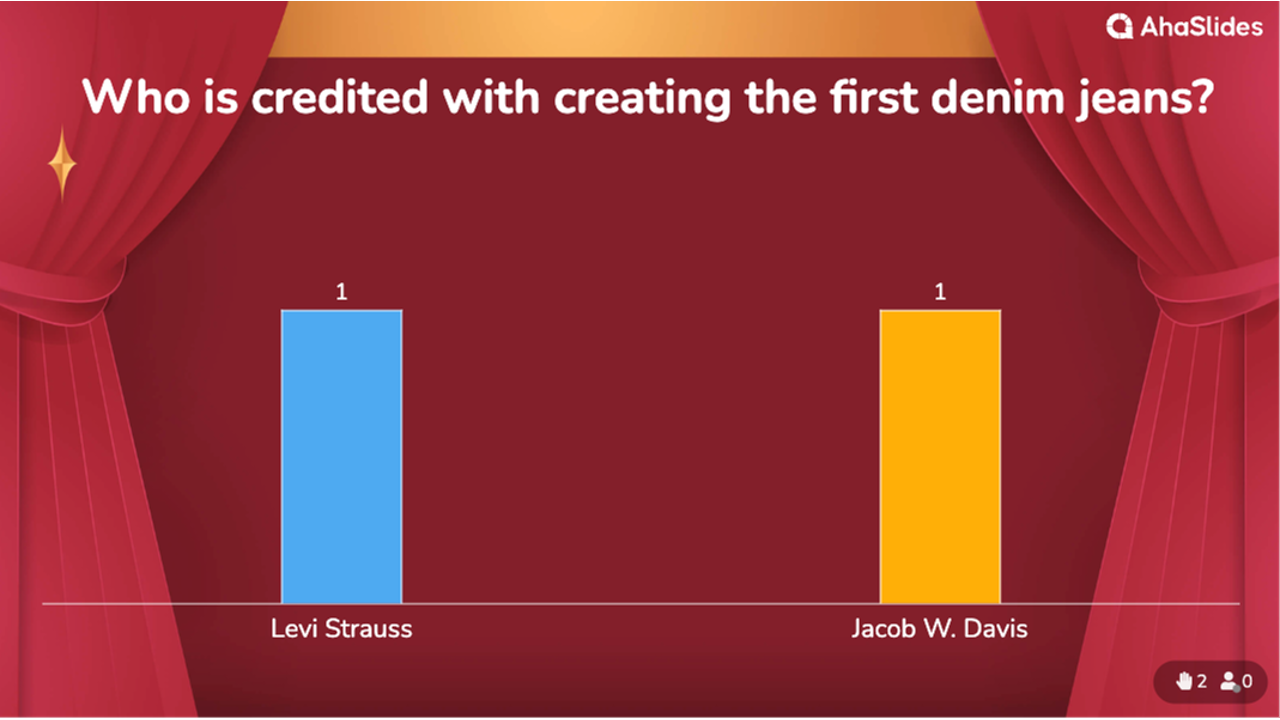 AhaSlides

Who is credited with creating the first denim jeans?

1

1

Levi Strauss

Jacob W. Davis

2 0